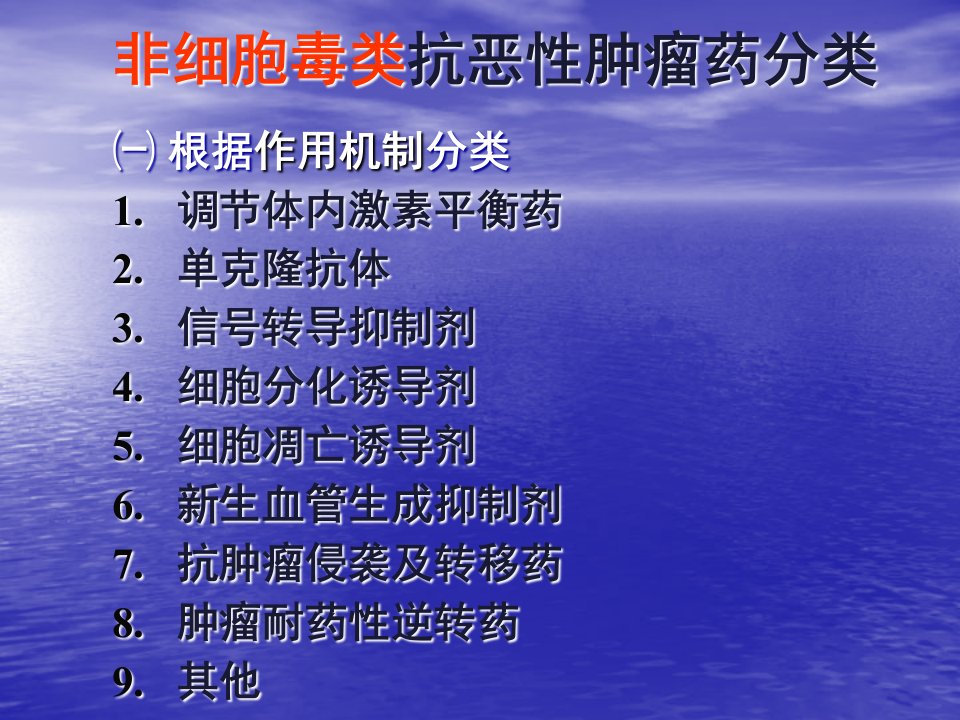 非细胞毒类抗恶性肿瘤药分类

㈠ 根据作用机制分类

1. 调节体内激素平衡药
2. 单克隆抗体
3. 信号转导抑制剂
4. 细胞分化诱导剂
5. 细胞凋亡诱导剂
6. 新生血管生成抑制剂
7. 抗肿瘤侵袭及转移药
8. 肿瘤耐药性逆转药
9. 其他